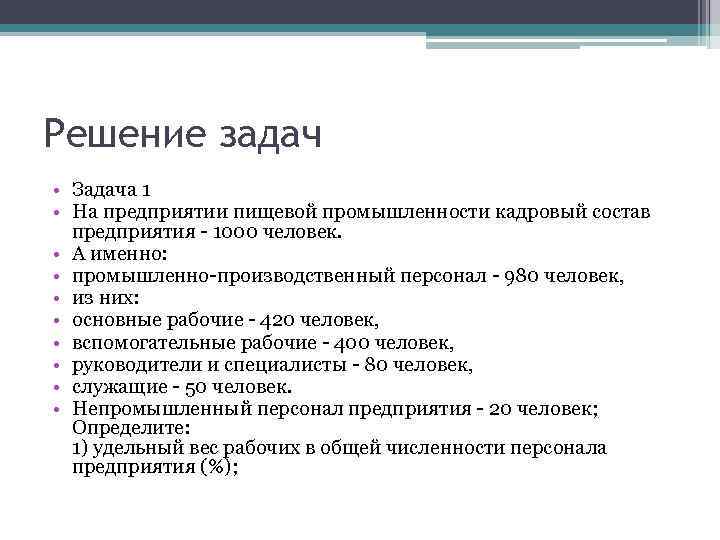 Решение задач

• Задача 1
• На предприятии пищевой промышленности кадровый состав предприятия - 1000 человек.
• А именно:
• промышленно-производственный персонал - 980 человек,
• из них:
• основные рабочие - 420 человек,
• вспомогательные рабочие - 400 человек,
• руководители и специалисты - 80 человек,
• служащие - 50 человек.
• Непромышленный персонал предприятия - 20 человек; Определите:
1) удельный вес рабочих в общей численности персонала предприятия (%);